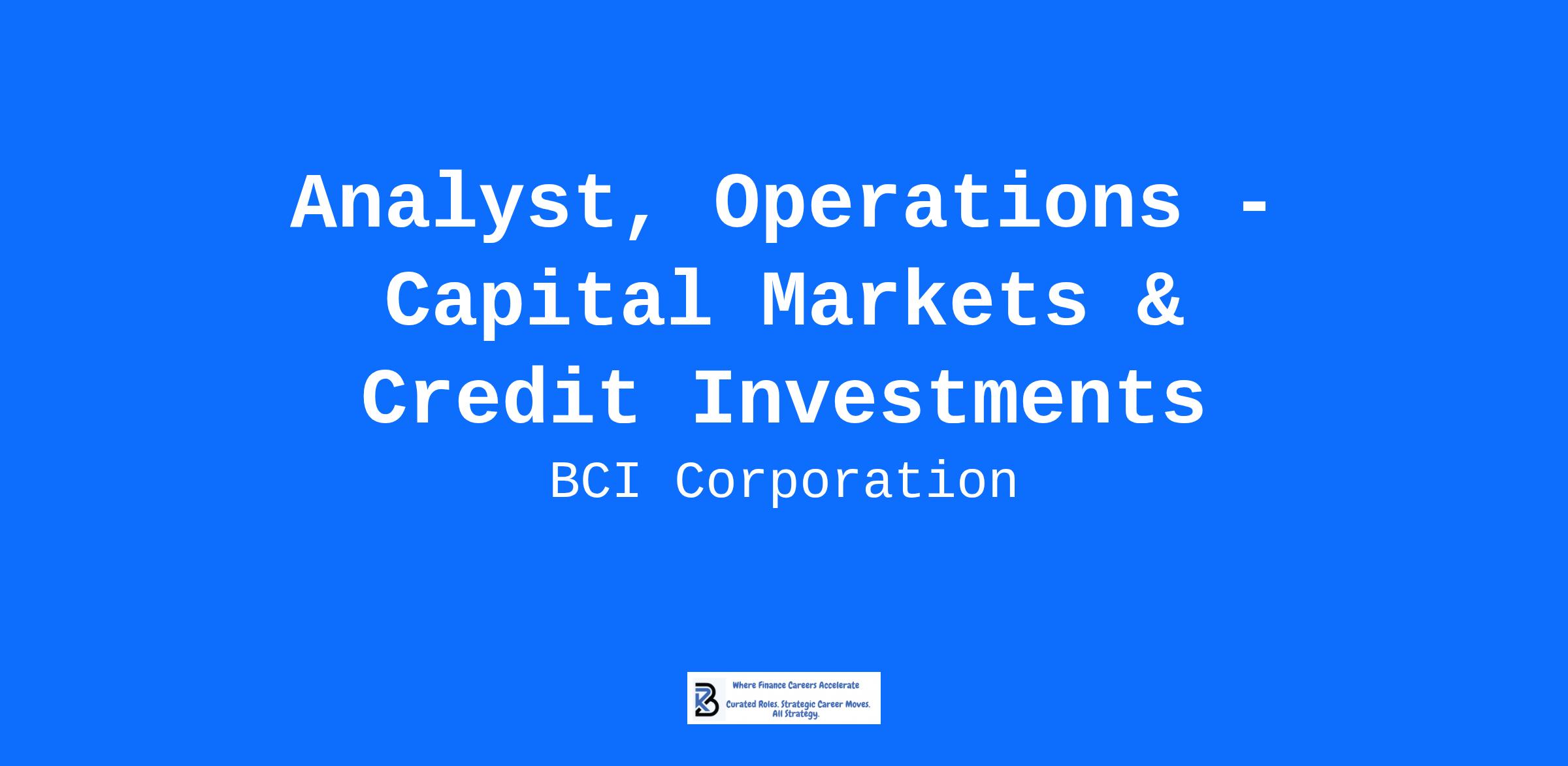 Analyst, Operations - Capital Markets & Credit Investments

BCI Corporation

Where Finance Careers Accelerate

Curated Roles. Strategic Career Moves. All Strategy.